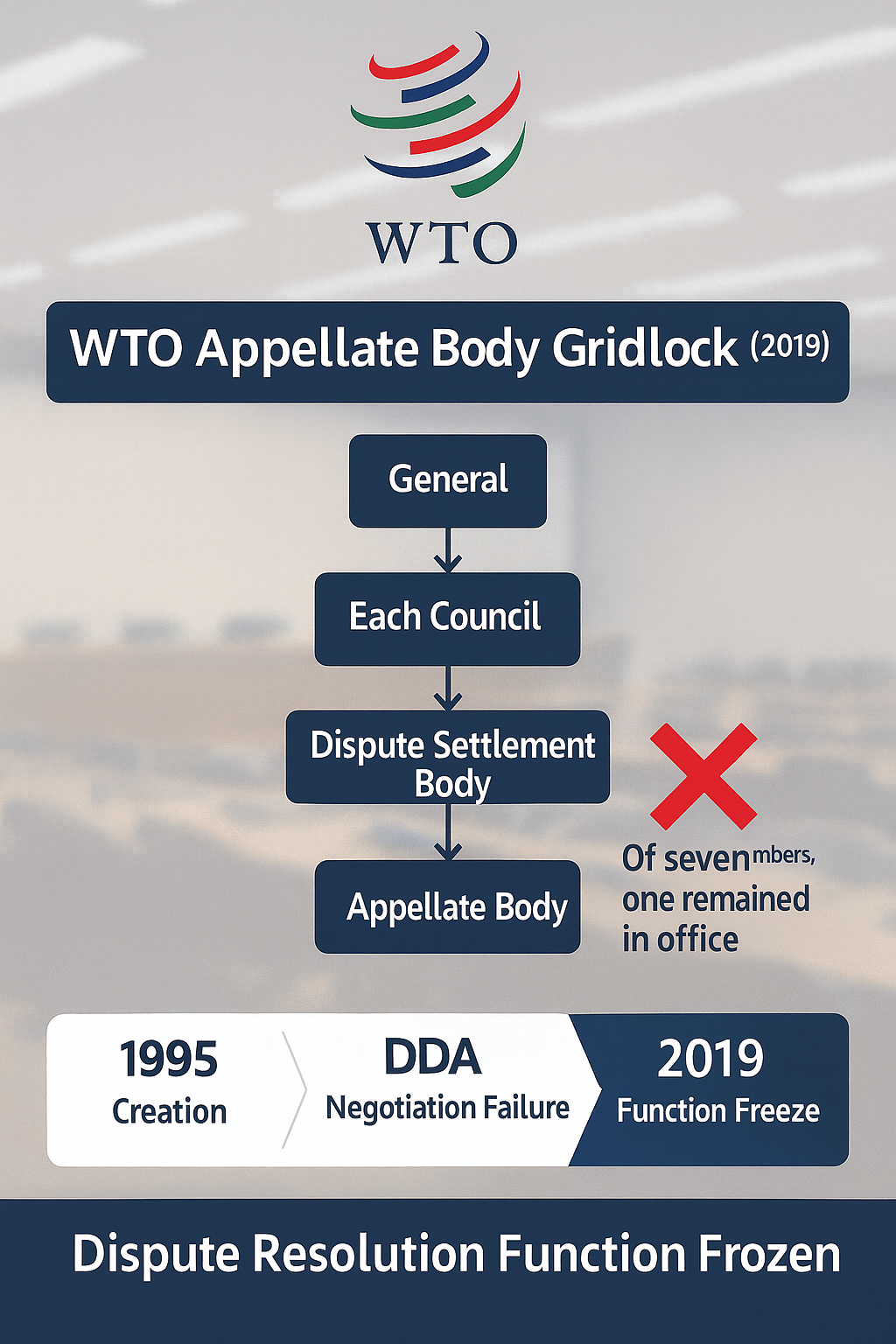 WTO

WTO Appellate Body Gridlock (2019)

General

Each Council

Dispute Settlement Body

Appellate Body

Of seven mbers, one remained in office

1995
Creation

DDA
Negotiation Failure

2019
Function Freeze

Dispute Resolution Function Frozen